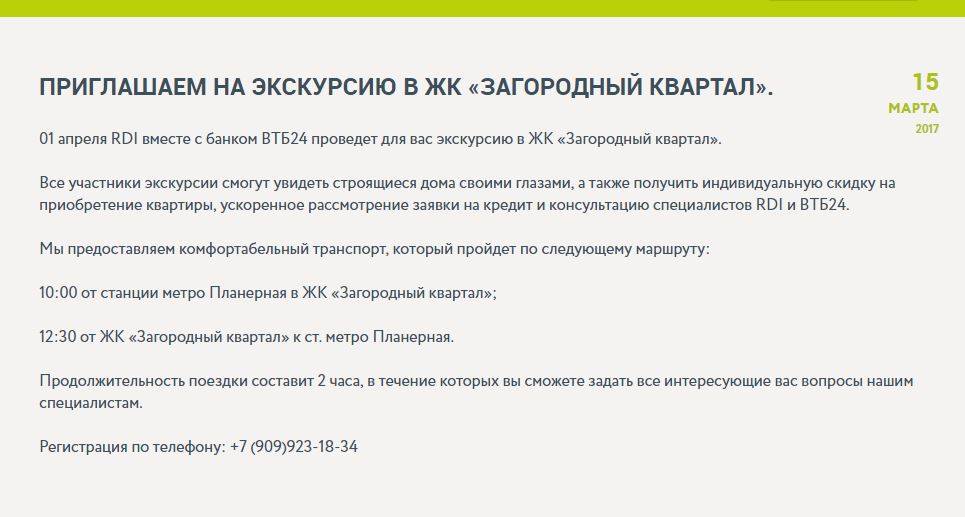 ПРИГЛАШАЕМ НА ЭКСКУРСИЮ В ЖК «ЗАГОРОДНЫЙ КВАРТАЛ».

15
МАРТА
2017

01 апреля RDI вместе с банком ВТБ24 проведет для вас экскурсию в ЖК «Загородный квартал».

Все участники экскурсии смогут увидеть строящиеся дома своими глазами, а также получить индивидуальную скидку на приобретение квартиры, ускоренное рассмотрение заявки на кредит и консультацию специалистов RDI и ВТБ24.

Мы предоставляем комфортабельный транспорт, который пройдет по следующему маршруту:

10:00 от станции метро Планерная в ЖК «Загородный квартал»;

12:30 от ЖК «Загородный квартал» к ст. метро Планерная.

Продолжительность поездки составит 2 часа, в течение которых вы сможете задать все интересующие вас вопросы нашим специалистам.

Регистрация по телефону: +7 (909)923-18-34